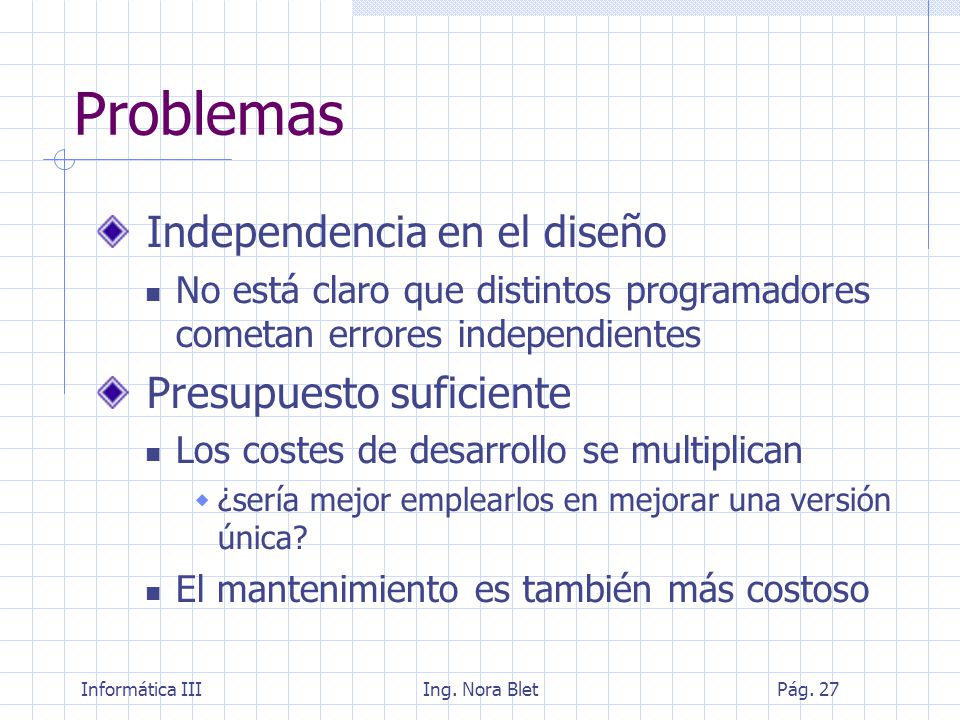 Problemas

Independencia en el diseño

No está claro que distintos programadores cometan errores independientes

Presupuesto suficiente

Los costes de desarrollo se multiplican

¿sería mejor emplearlos en mejorar una versión única?

El mantenimiento es también más costoso

Informática III Ing. Nora Blet Pág. 27